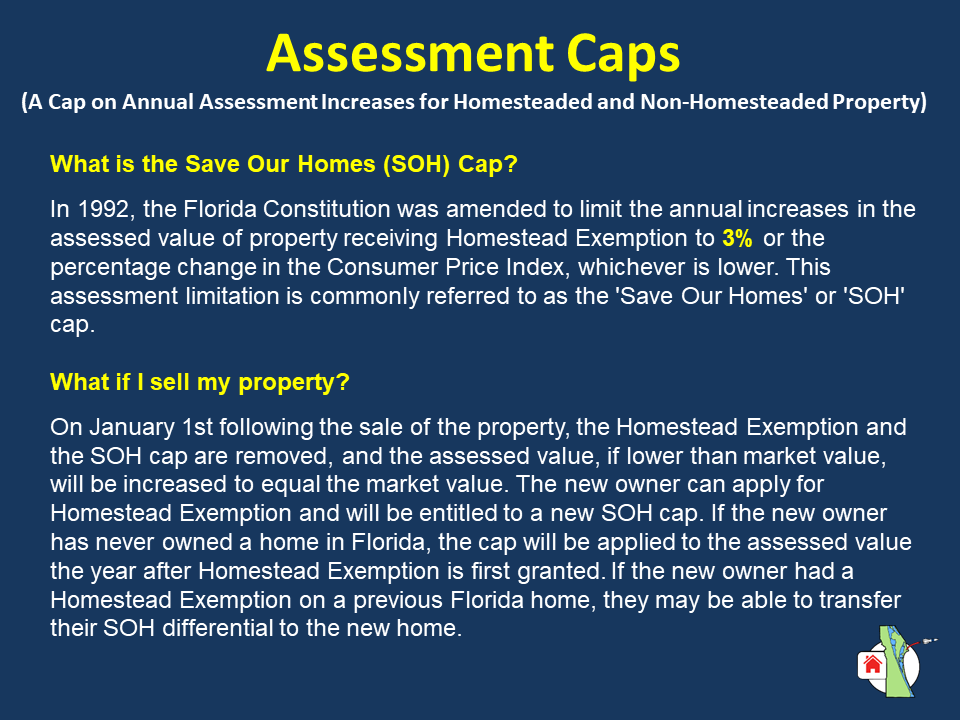 Assessment Caps

(A Cap on Annual Assessment Increases for Homesteaded and Non-Homesteaded Property)

What is the Save Our Homes (SOH) Cap?

In 1992, the Florida Constitution was amended to limit the annual increases in the assessed value of property receiving Homestead Exemption to 3% or the percentage change in the Consumer Price Index, whichever is lower. This assessment limitation is commonly referred to as the 'Save Our Homes' or 'SOH' cap.

What if I sell my property?

On January 1st following the sale of the property, the Homestead Exemption and the SOH cap are removed, and the assessed value, if lower than market value, will be increased to equal the market value. The new owner can apply for Homestead Exemption and will be entitled to a new SOH cap. If the new owner has never owned a home in Florida, the cap will be applied to the assessed value the year after Homestead Exemption is first granted. If the new owner had a Homestead Exemption on a previous Florida home, they may be able to transfer their SOH differential to the new home.